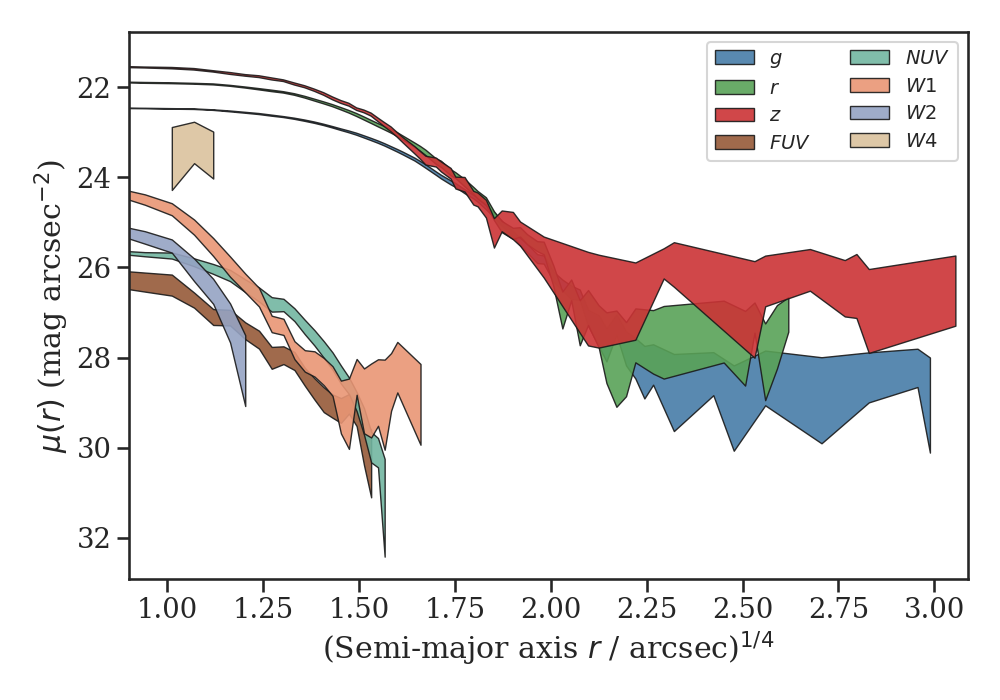 $g$
$r$
$z$
$FUV$
$NUV$
$W1$
$W2$
$W4$

22
24
26
28
30
32

$\mu(r)$ (mag arcsec$^{-2}$)

1.00
1.25
1.50
1.75
2.00
2.25
2.50
2.75
3.00

(Semi-major axis $r$ / arcsec)$^{1/4}$